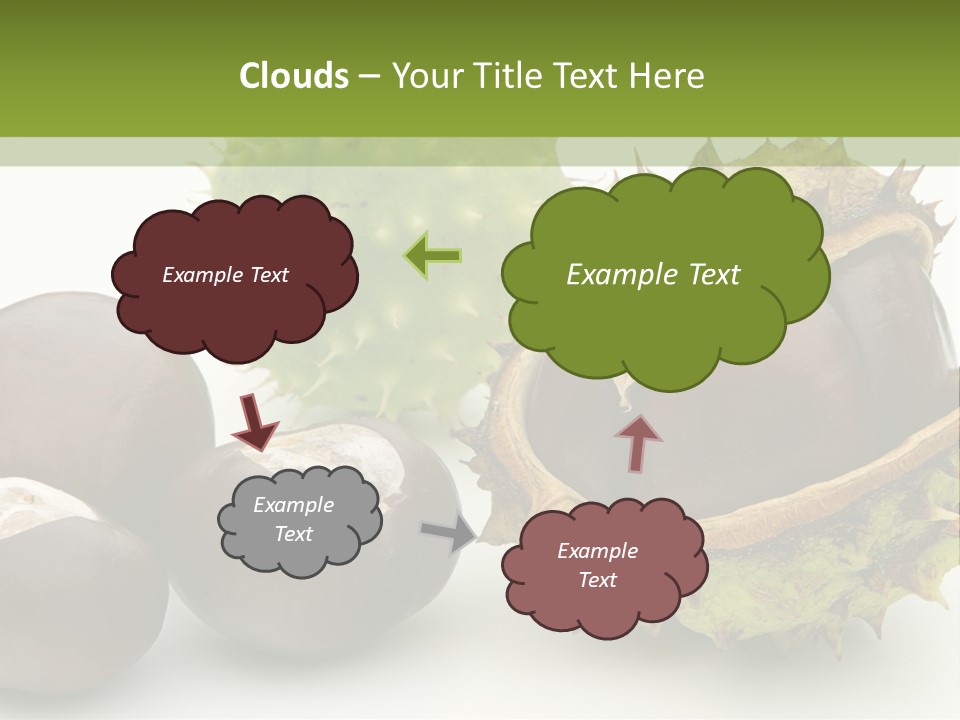 Clouds – Your Title Text Here

Example Text

Example Text

Example Text

Example Text